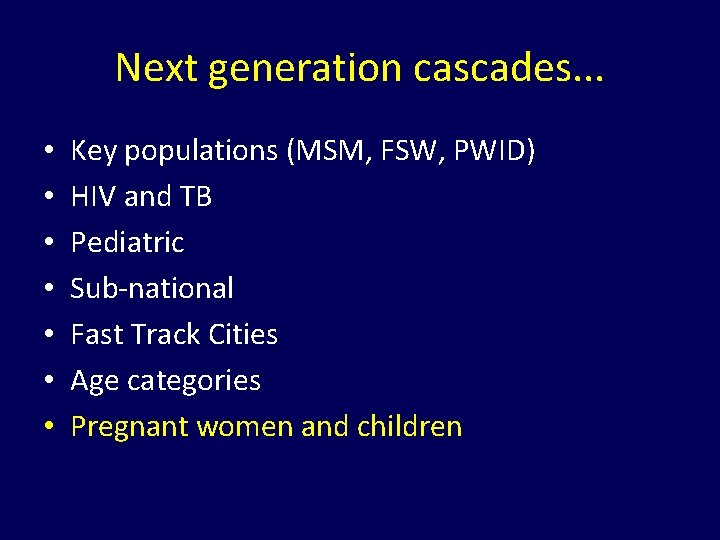 Next generation cascades...

• Key populations (MSM, FSW, PWID)
• HIV and TB
• Pediatric
• Sub-national
• Fast Track Cities
• Age categories
• Pregnant women and children